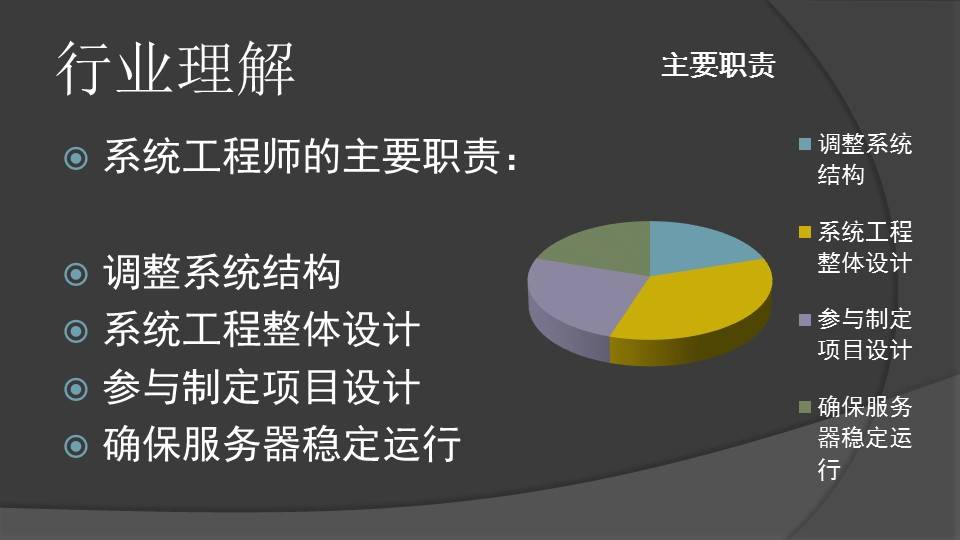 行业理解

系统工程师的主要职责：

调整系统结构
系统工程整体设计
参与制定项目设计
确保服务器稳定运行

主要职责

调整系统结构
系统工程整体设计
参与制定项目设计
确保服务器稳定运行